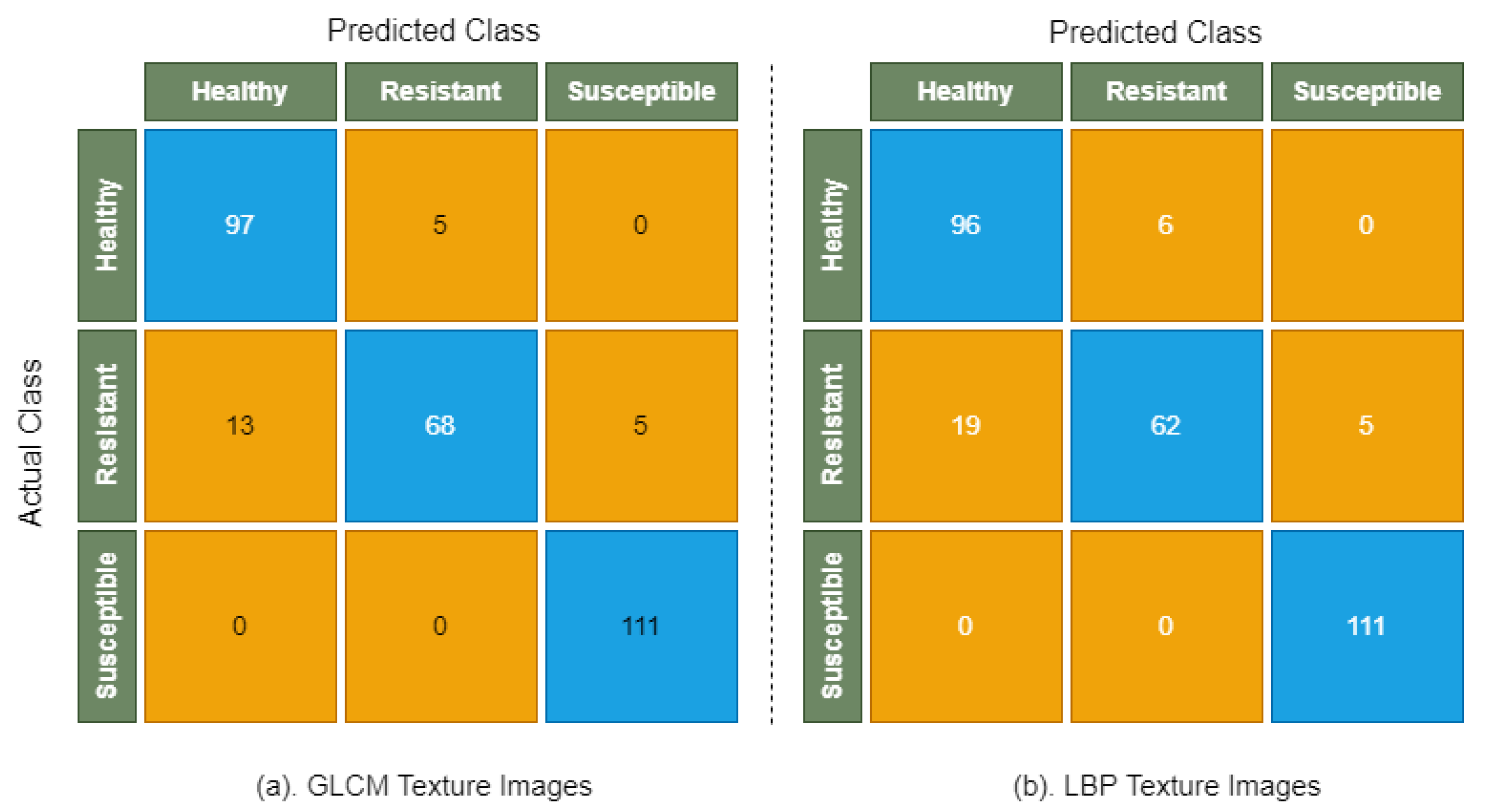 Predicted Class

Actual Class

| | Healthy | Resistant | Susceptible |
|---|---|---|---|
| Healthy | 97 | 5 | 0 |
| Resistant | 13 | 68 | 5 |
| Susceptible | 0 | 0 | 111 |

(a). GLCM Texture Images

Predicted Class

| | Healthy | Resistant | Susceptible |
|---|---|---|---|
| Healthy | 96 | 6 | 0 |
| Resistant | 19 | 62 | 5 |
| Susceptible | 0 | 0 | 111 |

(b). LBP Texture Images